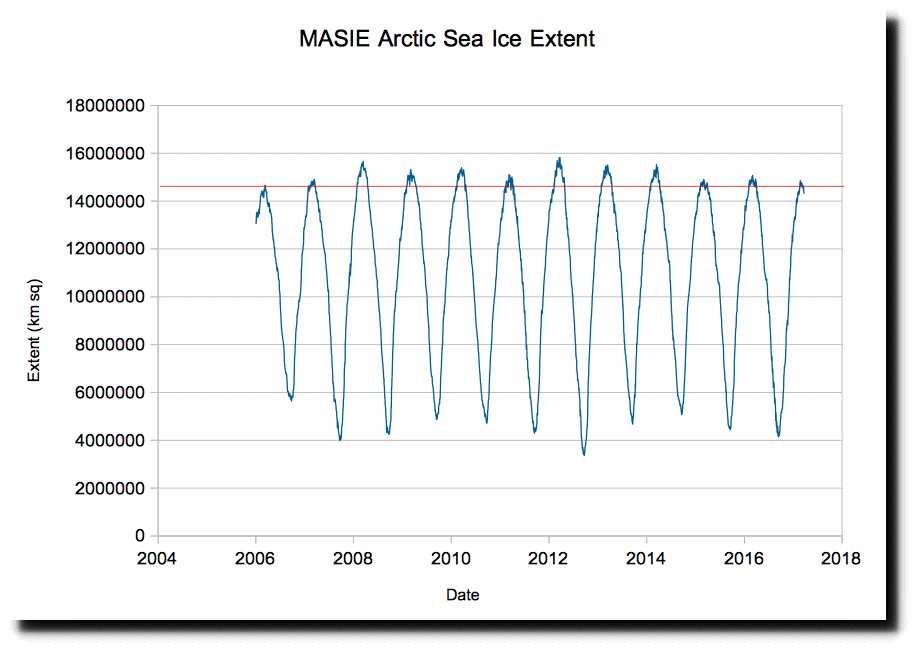 MASIE Arctic Sea Ice Extent

Extent (km sq)

18000000
16000000
14000000
12000000
10000000
8000000
6000000
4000000
2000000
0

2004 2006 2008 2010 2012 2014 2016 2018

Date